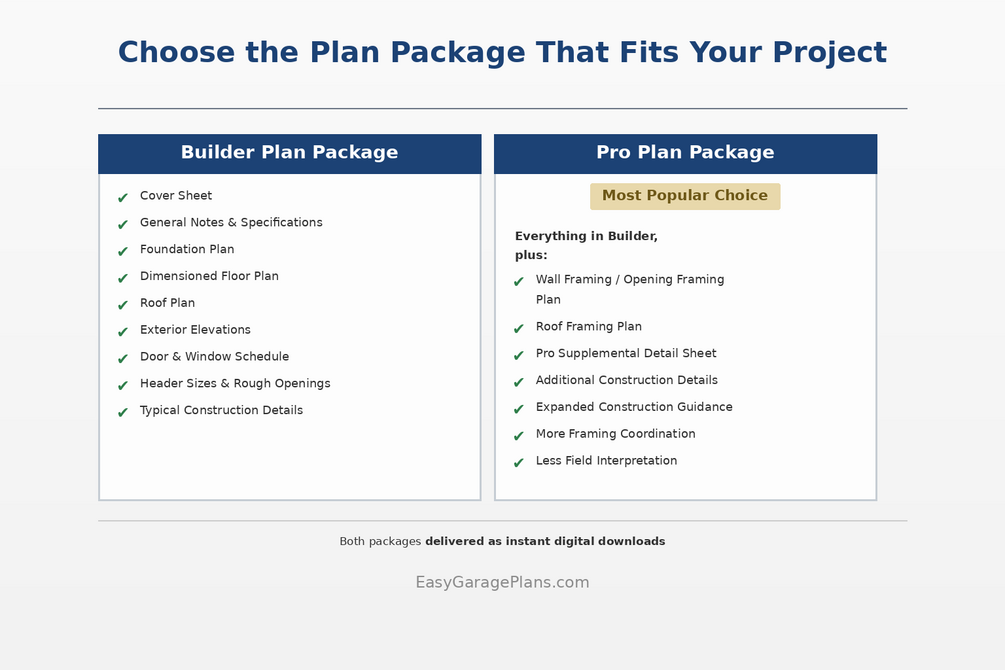 Choose the Plan Package That Fits Your Project

Builder Plan Package

✔ Cover Sheet
✔ General Notes & Specifications
✔ Foundation Plan
✔ Dimensioned Floor Plan
✔ Roof Plan
✔ Exterior Elevations
✔ Door & Window Schedule
✔ Header Sizes & Rough Openings
✔ Typical Construction Details

Pro Plan Package

Most Popular Choice

Everything in Builder, plus:

✔ Wall Framing / Opening Framing Plan
✔ Roof Framing Plan
✔ Pro Supplemental Detail Sheet
✔ Additional Construction Details
✔ Expanded Construction Guidance
✔ More Framing Coordination
✔ Less Field Interpretation

Both packages delivered as instant digital downloads

EasyGaragePlans.com